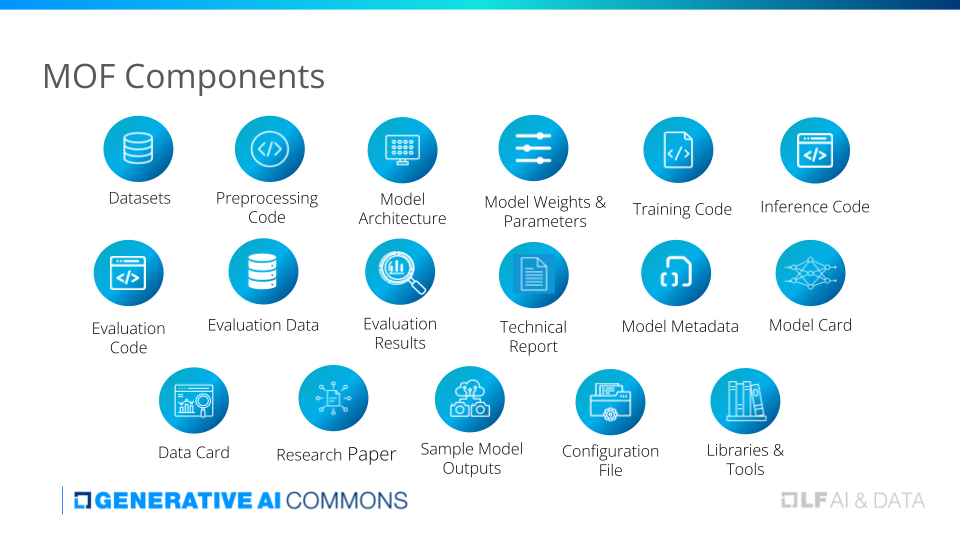 MOF Components

Datasets

Preprocessing Code

Model Architecture

Model Weights & Parameters

Training Code

Inference Code

Evaluation Code

Evaluation Data

Evaluation Results

Technical Report

Model Metadata

Model Card

Data Card

Research Paper

Sample Model Outputs

Configuration File

Libraries & Tools

GENERATIVE AI COMMONS

LF AI & DATA